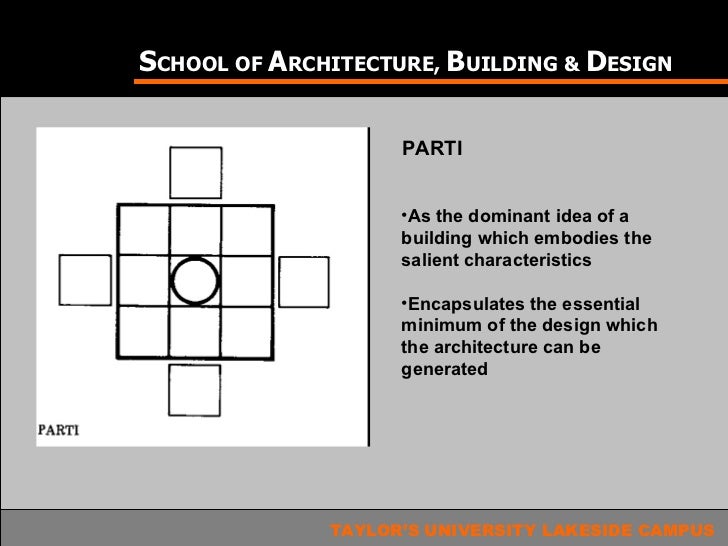 SCHOOL OF ARCHITECTURE, BUILDING & DESIGN

PARTI

PARTI

•As the dominant idea of a building which embodies the salient characteristics

•Encapsulates the essential minimum of the design which the architecture can be generated

TAYLOR'S UNIVERSITY LAKESIDE CAMPUS